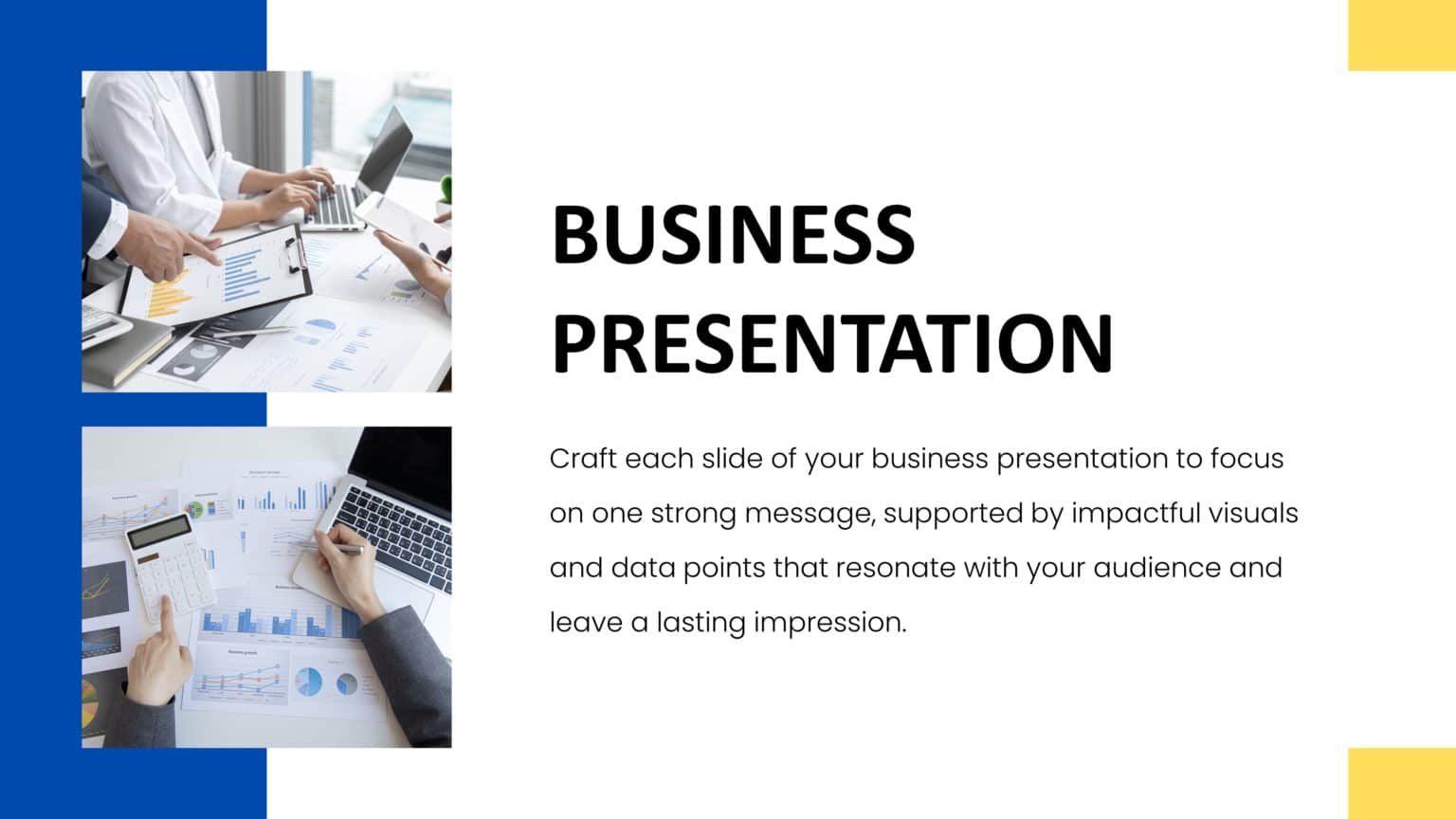 BUSINESS PRESENTATION

Craft each slide of your business presentation to focus on one strong message, supported by impactful visuals and data points that resonate with your audience and leave a lasting impression.